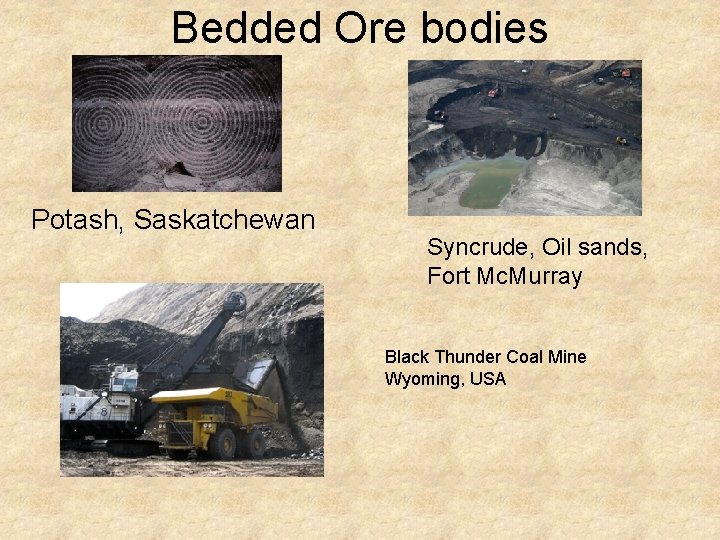 Bedded Ore bodies

Potash, Saskatchewan

Syncrude, Oil sands, Fort McMurray

Black Thunder Coal Mine
Wyoming, USA